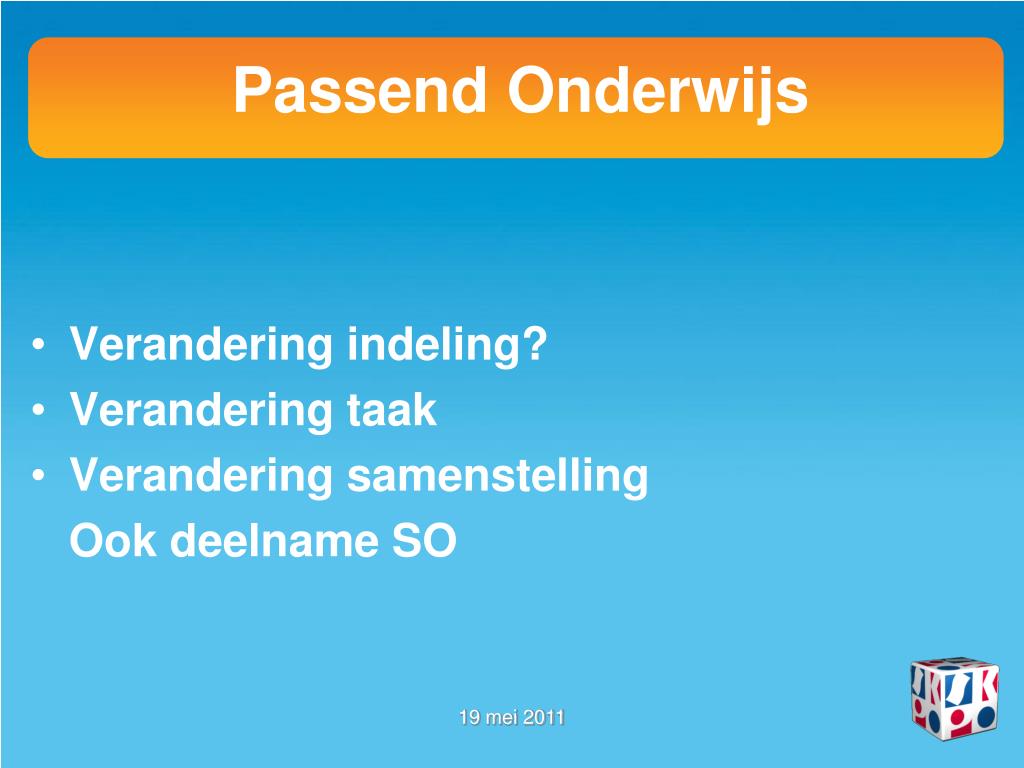 Passend Onderwijs

• Verandering indeling?
• Verandering taak
• Verandering samenstelling
Ook deelname SO

19 mei 2011